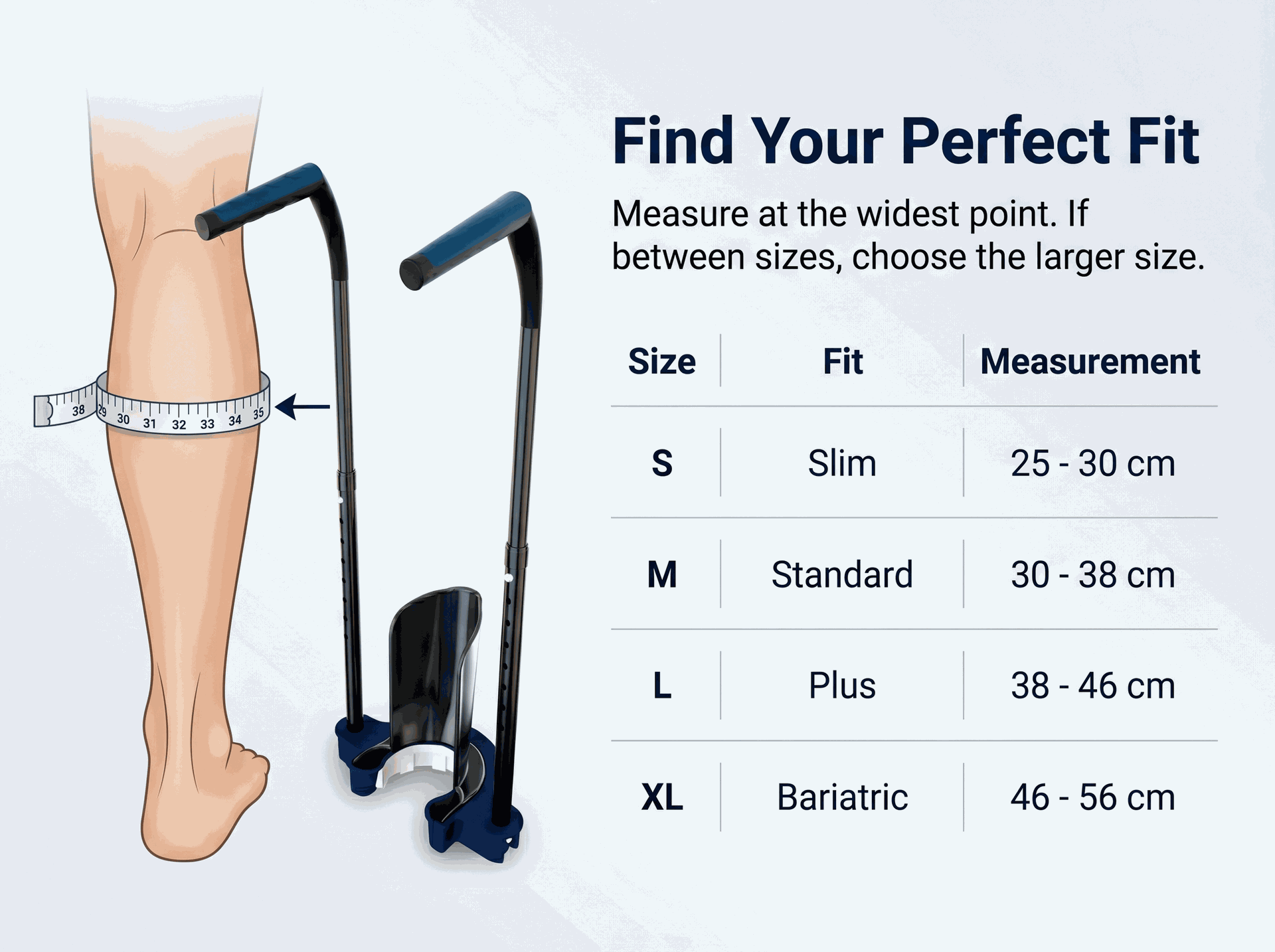 38 29 30 31 32 33 34 35

Find Your Perfect Fit

Measure at the widest point. If between sizes, choose the larger size.

| Size | Fit | Measurement |
|---|---|---|
| S | Slim | 25 - 30 cm |
| M | Standard | 30 - 38 cm |
| L | Plus | 38 - 46 cm |
| XL | Bariatric | 46 - 56 cm |